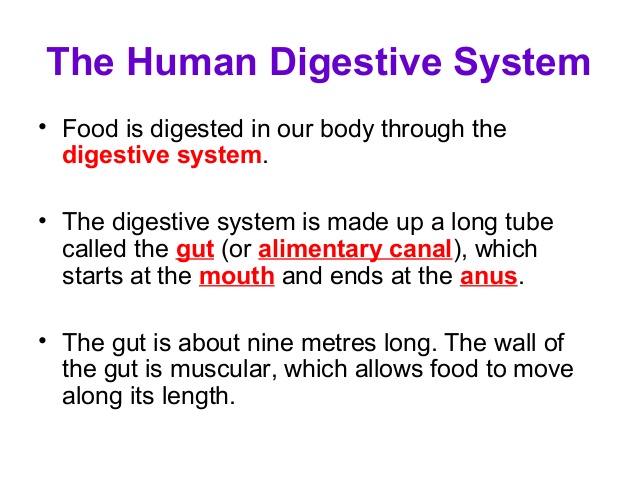 The Human Digestive System

• Food is digested in our body through the digestive system.

• The digestive system is made up a long tube called the gut (or alimentary canal), which starts at the mouth and ends at the anus.

• The gut is about nine metres long. The wall of the gut is muscular, which allows food to move along its length.